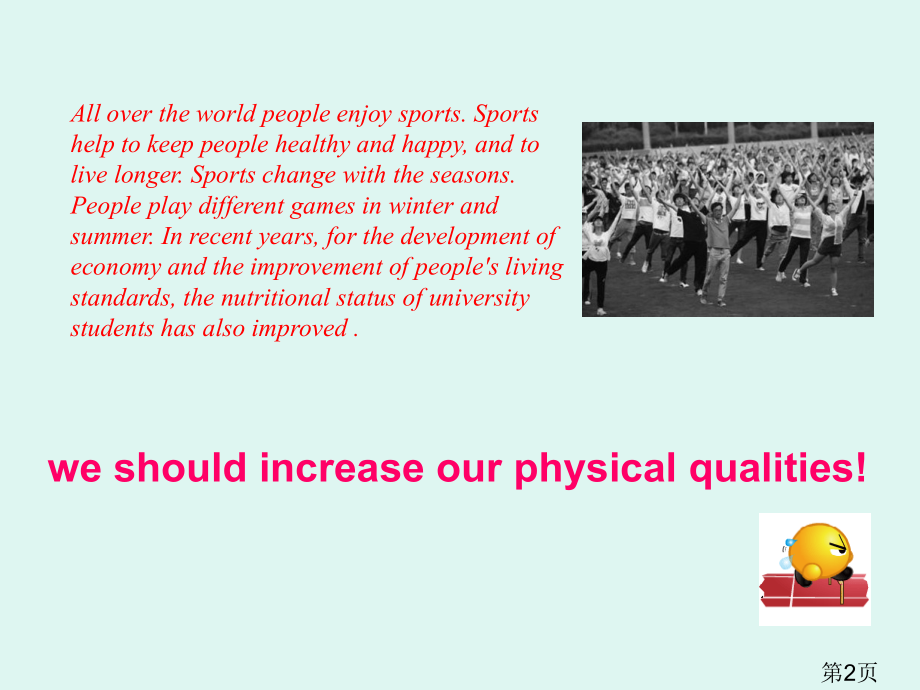 All over the world people enjoy sports. Sports help to keep people healthy and happy, and to live longer. Sports change with the seasons. People play different games in winter and summer. In recent years, for the development of economy and the improvement of people's living standards, the nutritional status of university students has also improved .

we should increase our physical qualities!

第2页